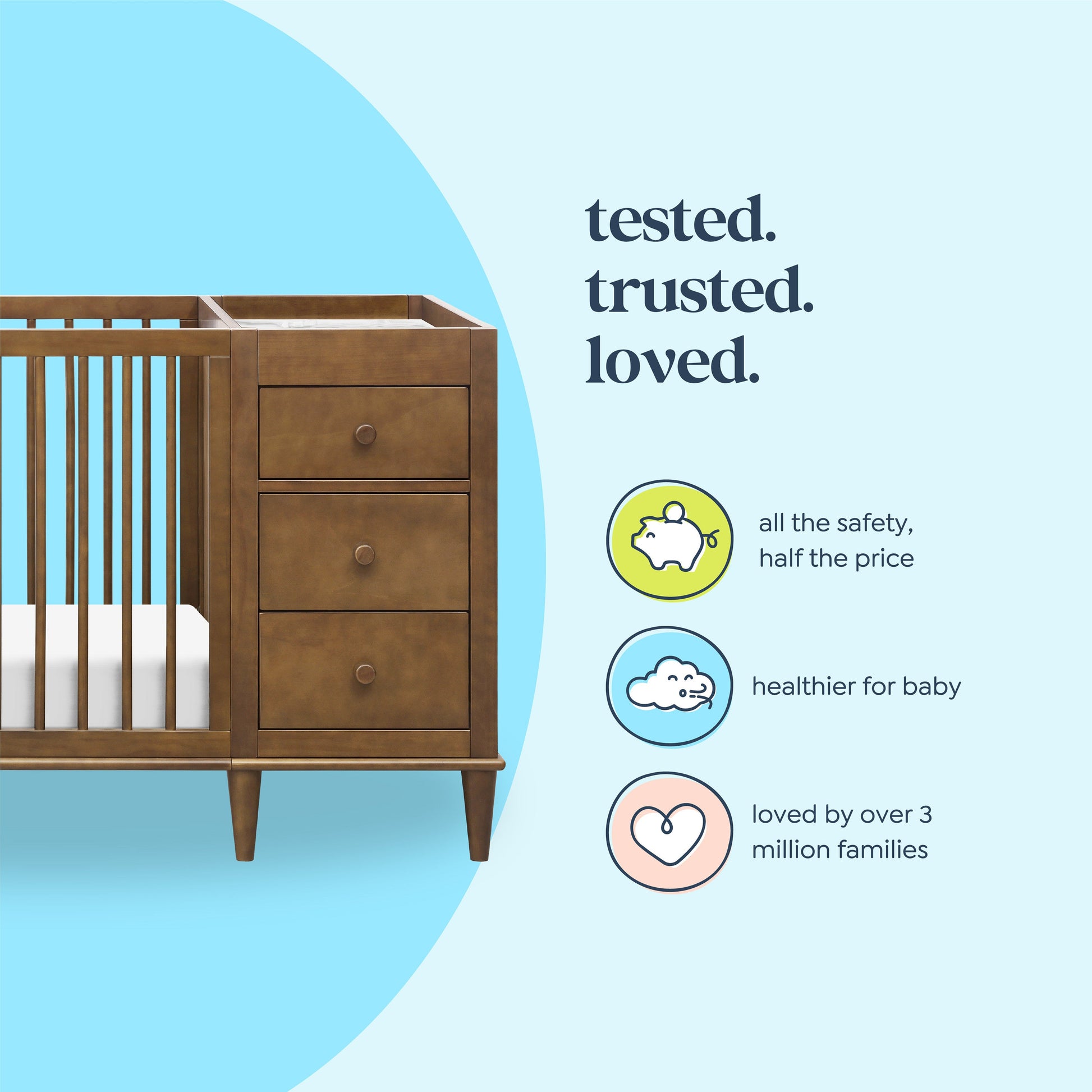 tested.
trusted.
loved.

all the safety, half the price

healthier for baby

loved by over 3 million families